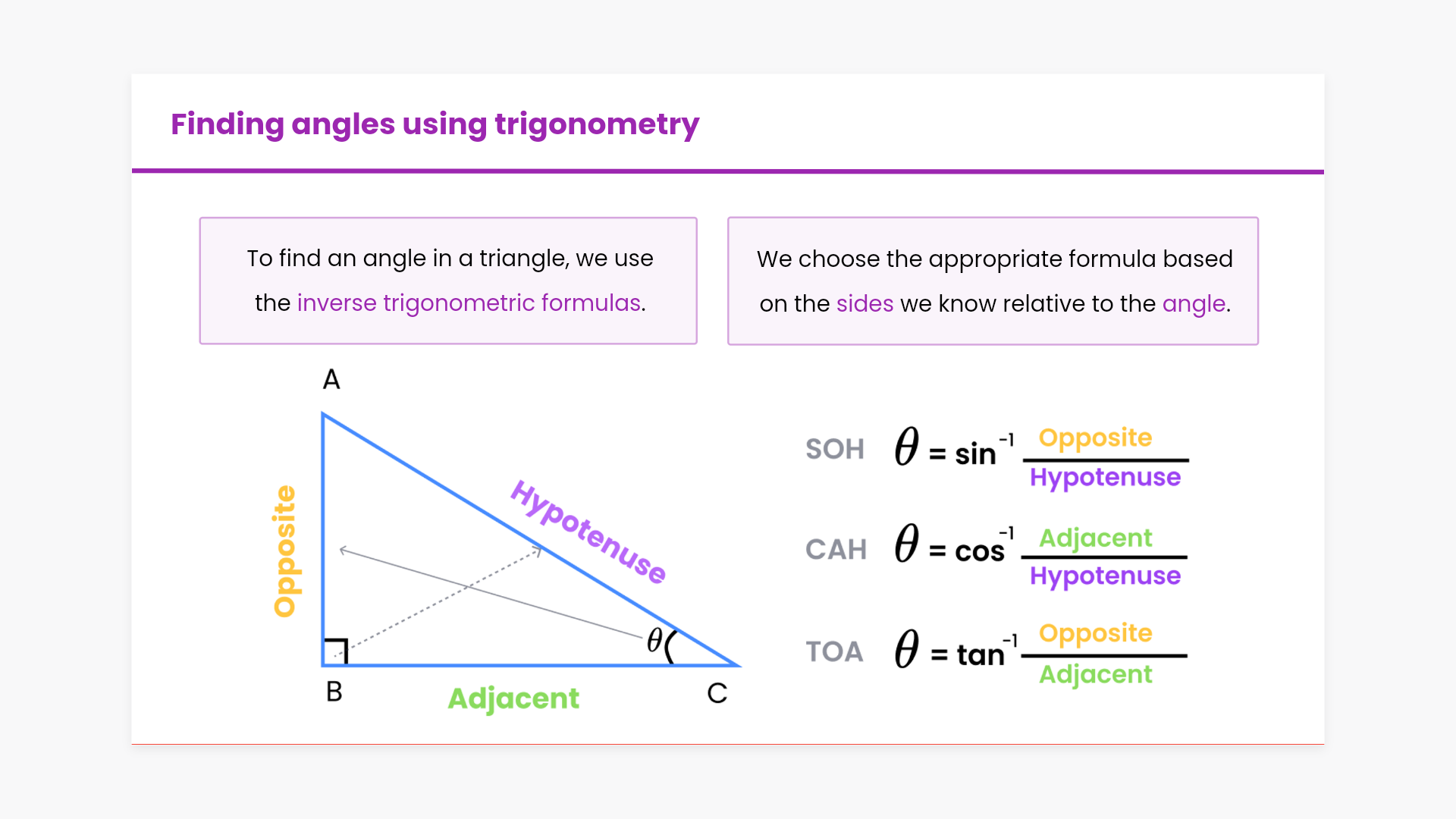 Finding angles using trigonometry

To find an angle in a triangle, we use the inverse trigonometric formulas.

We choose the appropriate formula based on the sides we know relative to the angle.

A

Opposite

Hypotenuse

$\theta$

B

Adjacent

C

SOH $\theta = \sin^{-1} \frac{\text{Opposite}}{\text{Hypotenuse}}$

CAH $\theta = \cos^{-1} \frac{\text{Adjacent}}{\text{Hypotenuse}}$

TOA $\theta = \tan^{-1} \frac{\text{Opposite}}{\text{Adjacent}}$